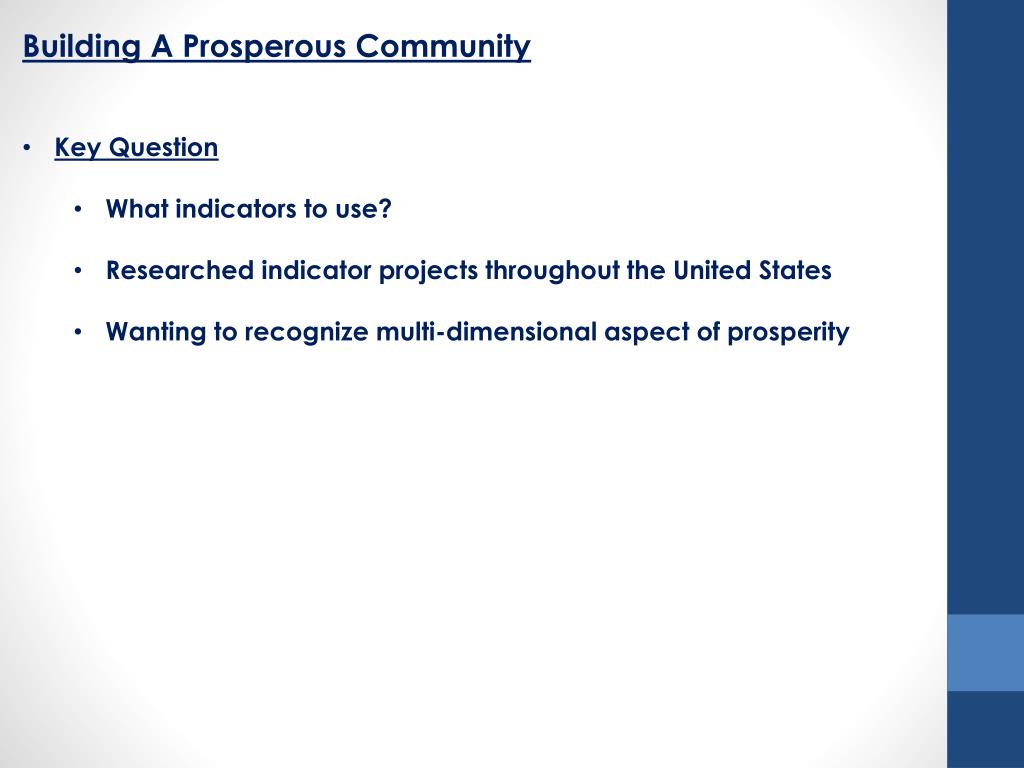 Building A Prosperous Community

• Key Question

• What indicators to use?

• Researched indicator projects throughout the United States

• Wanting to recognize multi-dimensional aspect of prosperity